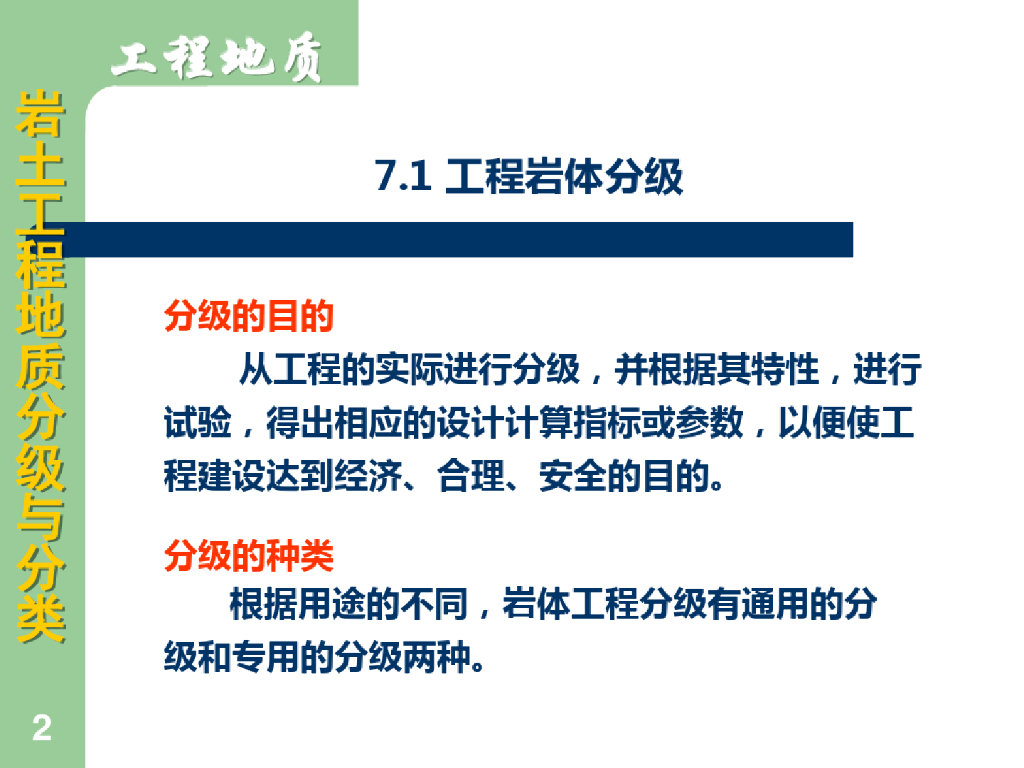 工程地质

岩土工程地质分级与分类

7.1 工程岩体分级

分级的目的

从工程的实际进行分级，并根据其特性，进行试验，得出相应的设计计算指标或参数，以便使工程建设达到经济、合理、安全的目的。

分级的种类

根据用途的不同，岩体工程分级有通用的分级和专用的分级两种。

2